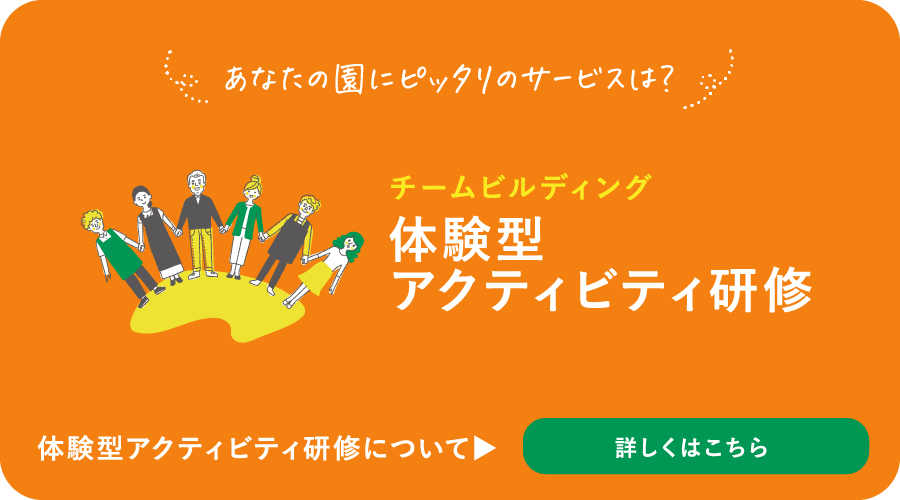 あなたの園にピッタリのサービスは?

チームビルディング
体験型
アクティビティ研修

体験型アクティビティ研修について▶

詳しくはこちら